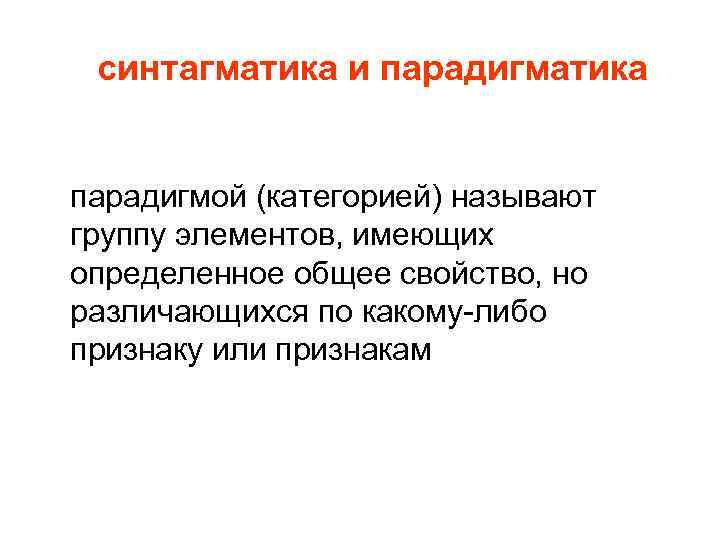 синтагматика и парадигматика

парадигмой (категорией) называют группу элементов, имеющих определенное общее свойство, но различающихся по какому-либо признаку или признакам